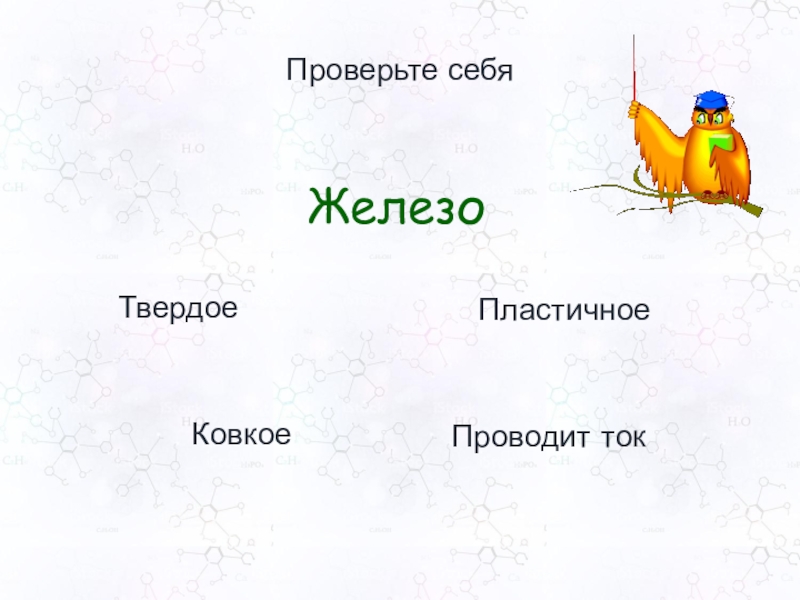 Проверьте себя

Железо

Твердое

Пластичное

Ковкое

Проводит ток